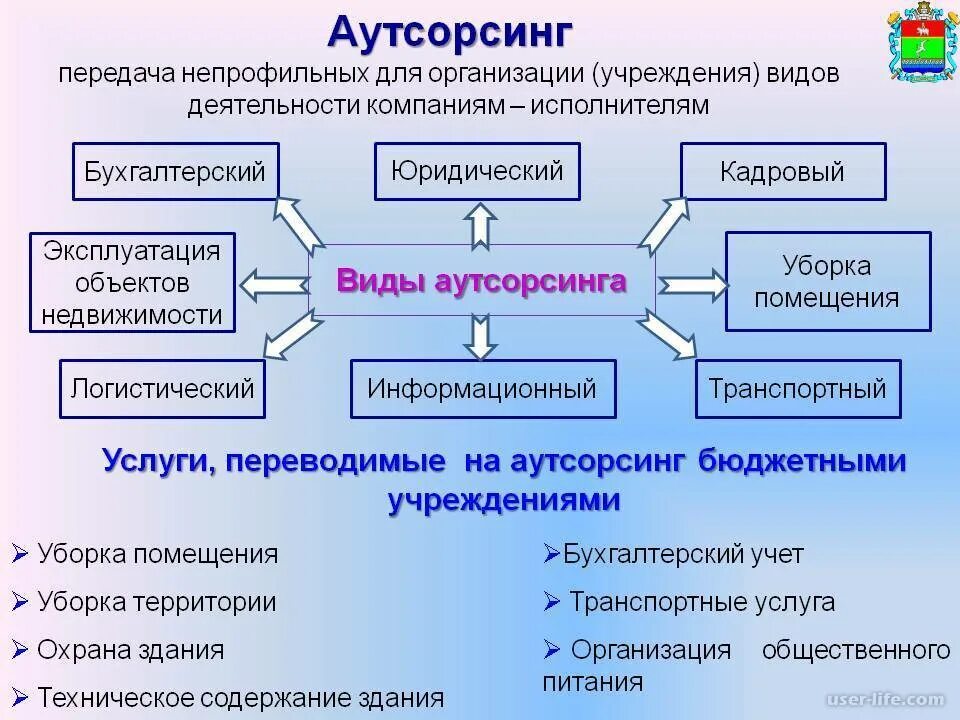 Аутсорсинг

передача непрофильных для организации (учреждения) видов деятельности компаниям – исполнителям

Бухгалтерский

Юридический

Кадровый

Эксплуатация объектов недвижимости

Виды аутсорсинга

Уборка помещения

Логистический

Информационный

Транспортный

Услуги, переводимые на аутсорсинг бюджетными учреждениями

➢ Уборка помещения
➢ Уборка территории
➢ Охрана здания
➢ Техническое содержание здания

➢Бухгалтерский учет
➢ Транспортные услуга
➢ Организация общественного питания

user-life.com